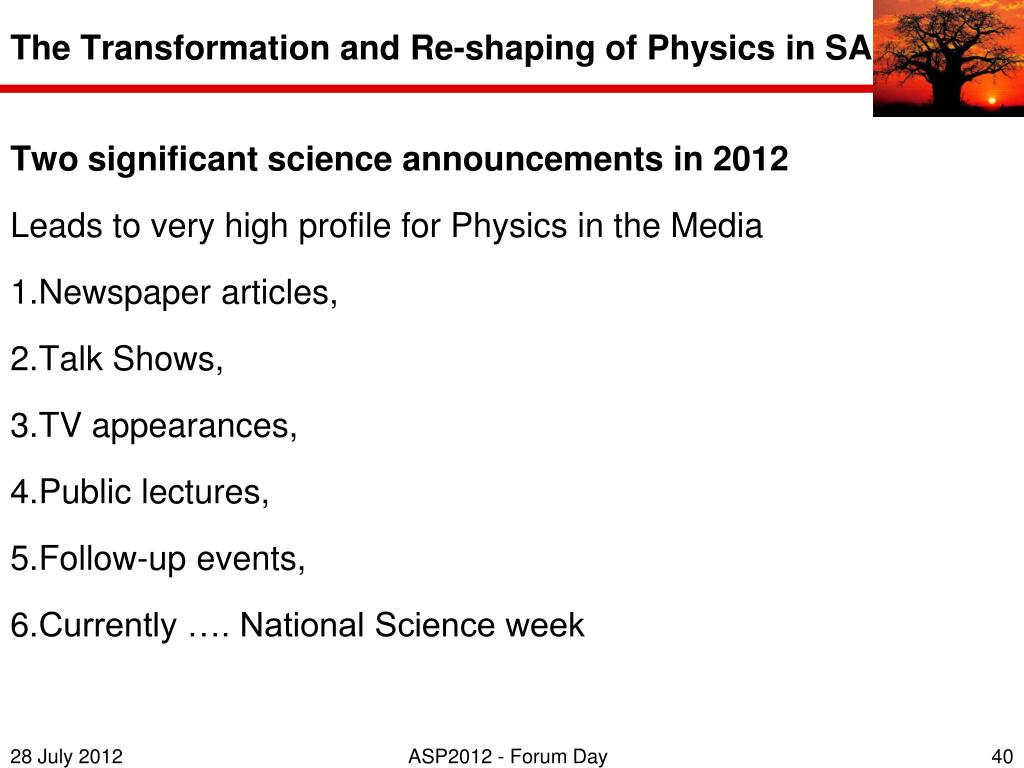 The Transformation and Re-shaping of Physics in SA

Two significant science announcements in 2012

Leads to very high profile for Physics in the Media

1.Newspaper articles,

2.Talk Shows,

3.TV appearances,

4.Public lectures,

5.Follow-up events,

6.Currently …. National Science week

28 July 2012

ASP2012 - Forum Day

40